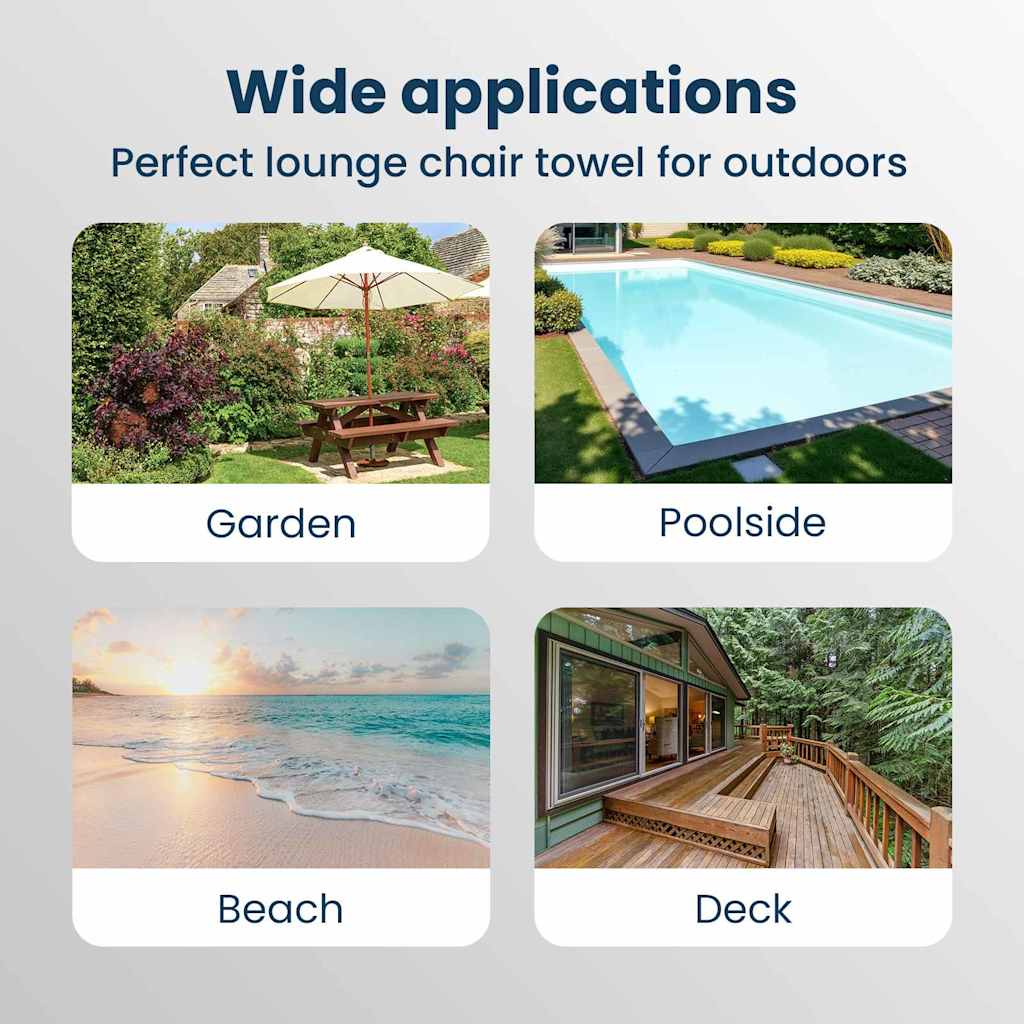 Wide applications

Perfect lounge chair towel for outdoors

Garden

Poolside

Beach

Deck